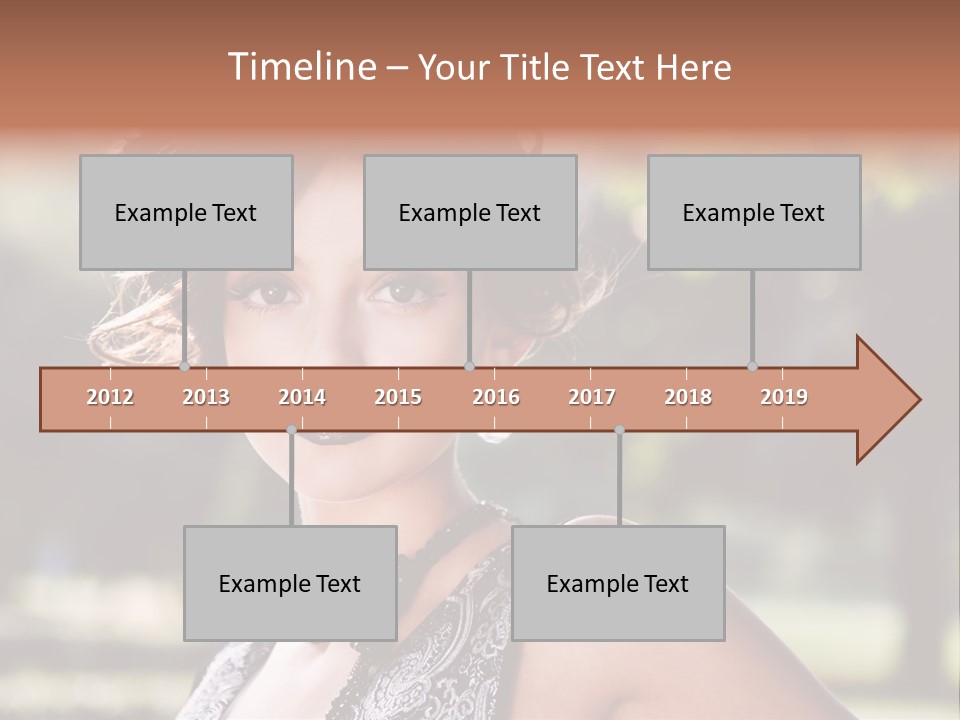 Timeline – Your Title Text Here

Example Text

Example Text

Example Text

2012 2013 2014 2015 2016 2017 2018 2019

Example Text

Example Text